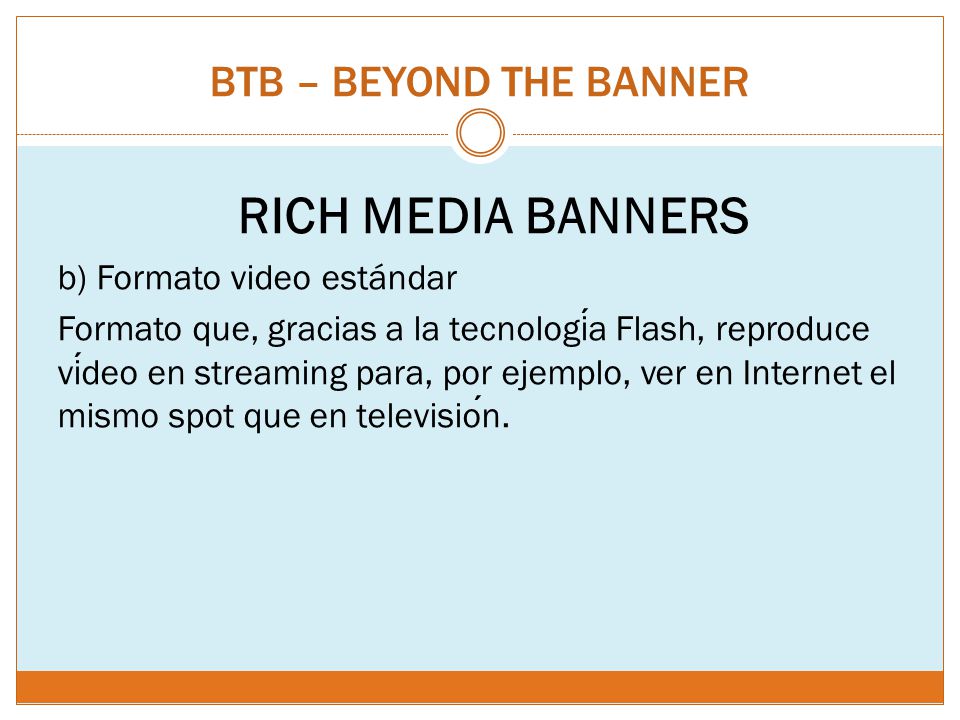 BTB – BEYOND THE BANNER

RICH MEDIA BANNERS

b) Formato video estándar

Formato que, gracias a la tecnología Flash, reproduce vídeo en streaming para, por ejemplo, ver en Internet el mismo spot que en televisión.